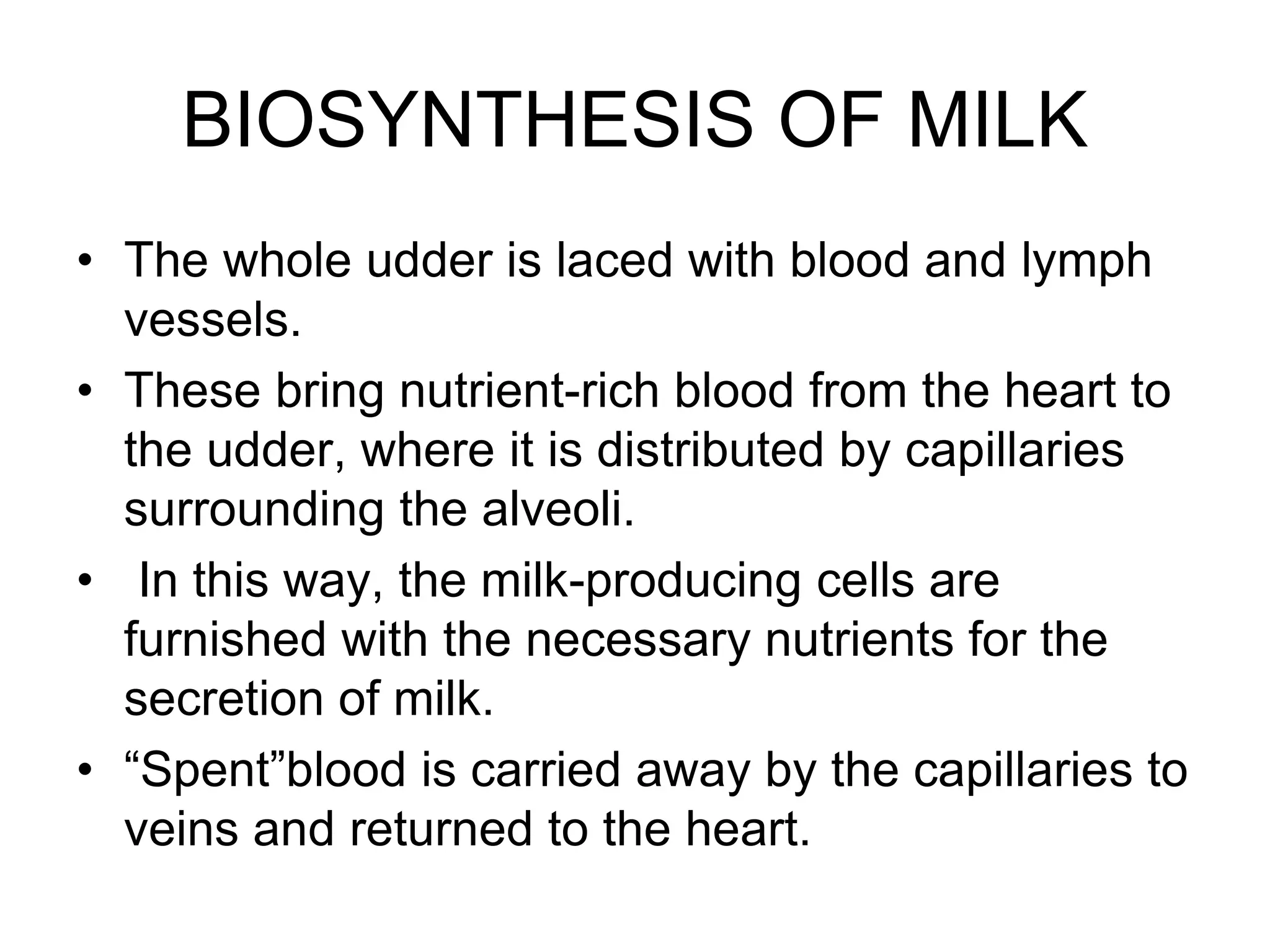 BIOSYNTHESIS OF MILK

• The whole udder is laced with blood and lymph vessels.
• These bring nutrient-rich blood from the heart to the udder, where it is distributed by capillaries surrounding the alveoli.
• In this way, the milk-producing cells are furnished with the necessary nutrients for the secretion of milk.
• “Spent”blood is carried away by the capillaries to veins and returned to the heart.